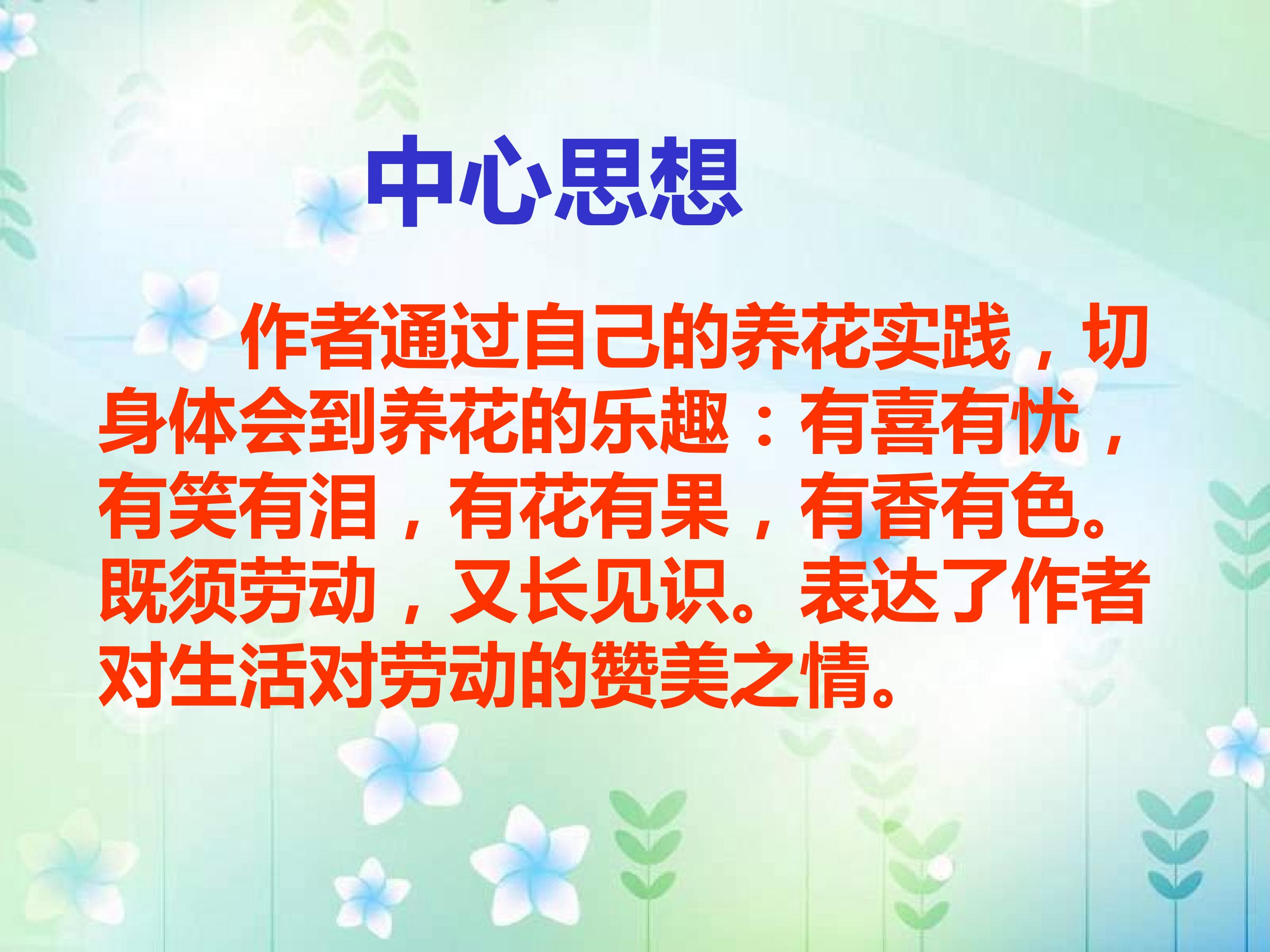 中心思想

作者通过自己的养花实践，切身体会到养花的乐趣：有喜有忧，有笑有泪，有花有果，有香有色。既须劳动，又长见识。表达了作者对生活对劳动的赞美之情。